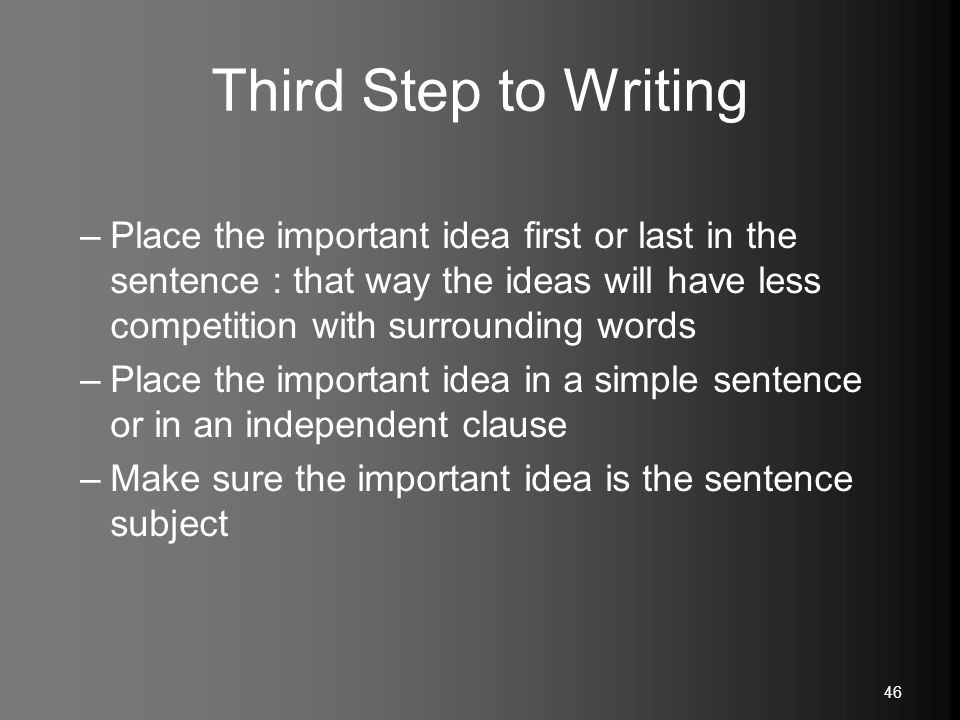 Third Step to Writing

– Place the important idea first or last in the sentence : that way the ideas will have less competition with surrounding words

– Place the important idea in a simple sentence or in an independent clause

– Make sure the important idea is the sentence subject

46